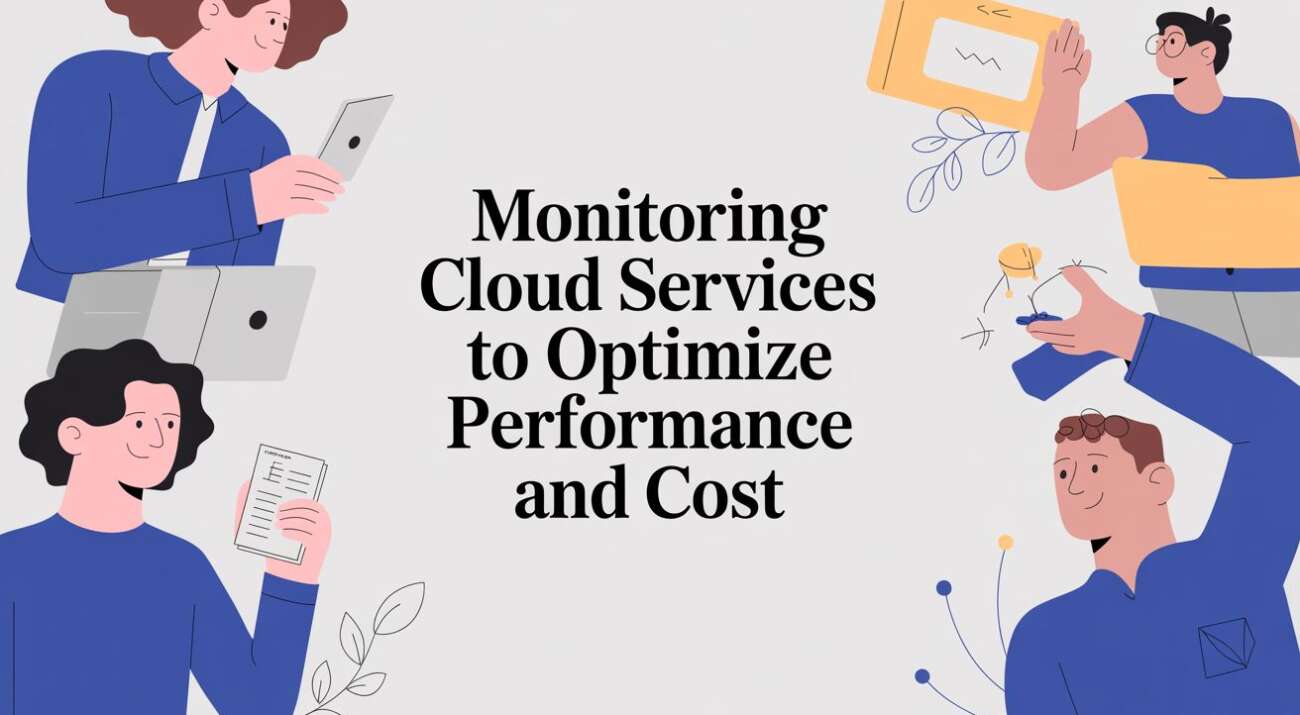 Monitoring Cloud Services to Optimize Performance and Cost